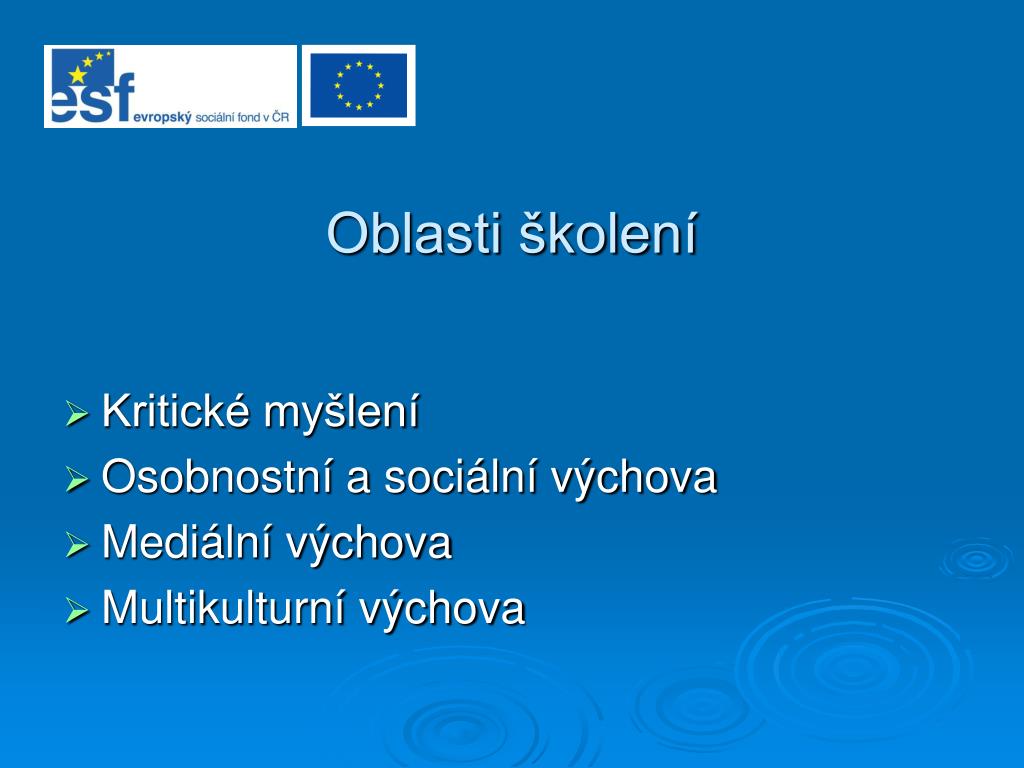 esf evropský sociální fond v ČR

Oblasti školení

➢ Kritické myšlení
➢ Osobnostní a sociální výchova
➢ Mediální výchova
➢ Multikulturní výchova